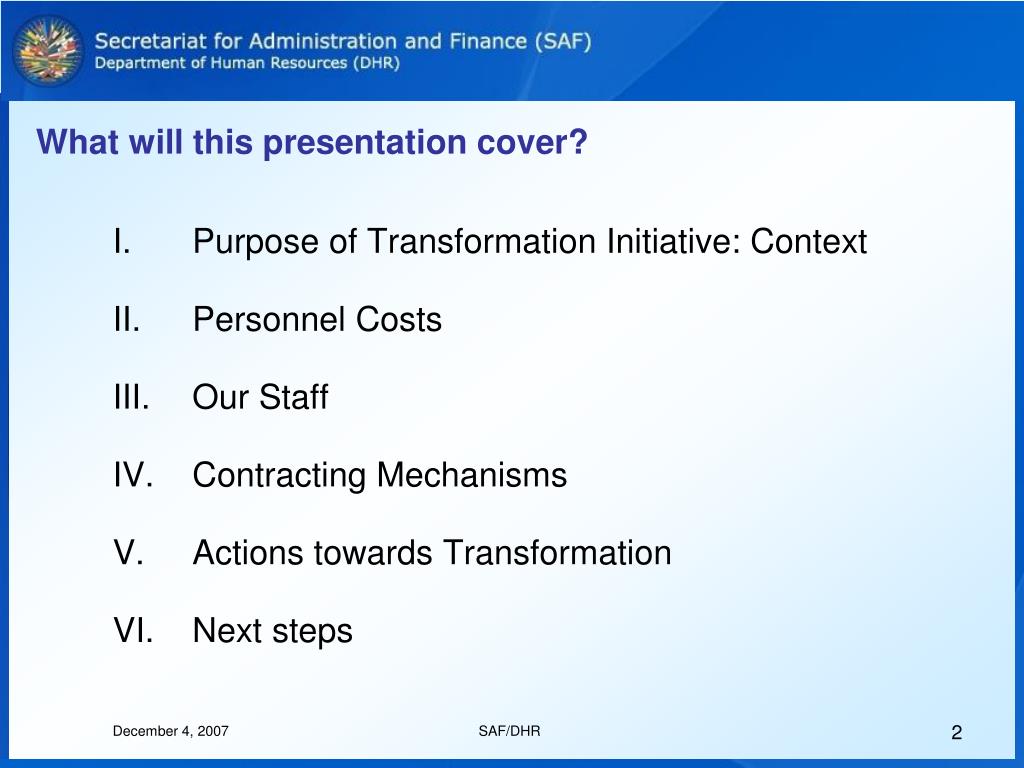 Secretariat for Administration and Finance (SAF)
Department of Human Resources (DHR)

What will this presentation cover?

I. Purpose of Transformation Initiative: Context

II. Personnel Costs

III. Our Staff

IV. Contracting Mechanisms

V. Actions towards Transformation

VI. Next steps

December 4, 2007

SAF/DHR

2